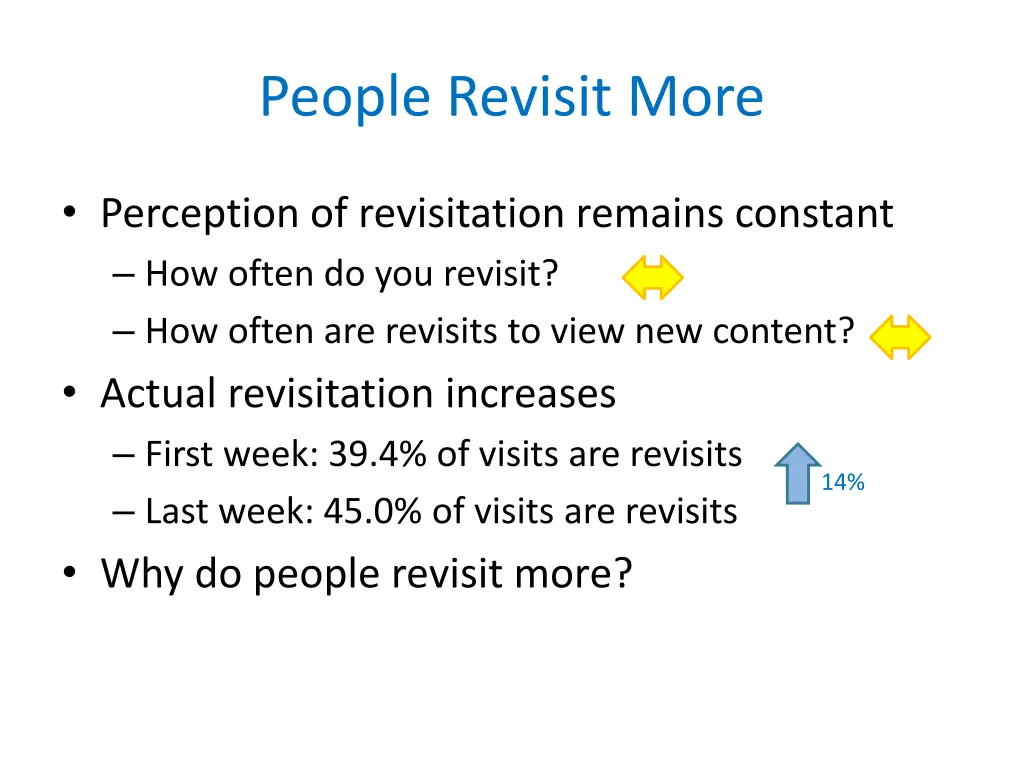 People Revisit More

• Perception of revisitation remains constant
– How often do you revisit?
– How often are revisits to view new content?
• Actual revisitation increases
– First week: 39.4% of visits are revisits
– Last week: 45.0% of visits are revisits
14%
• Why do people revisit more?